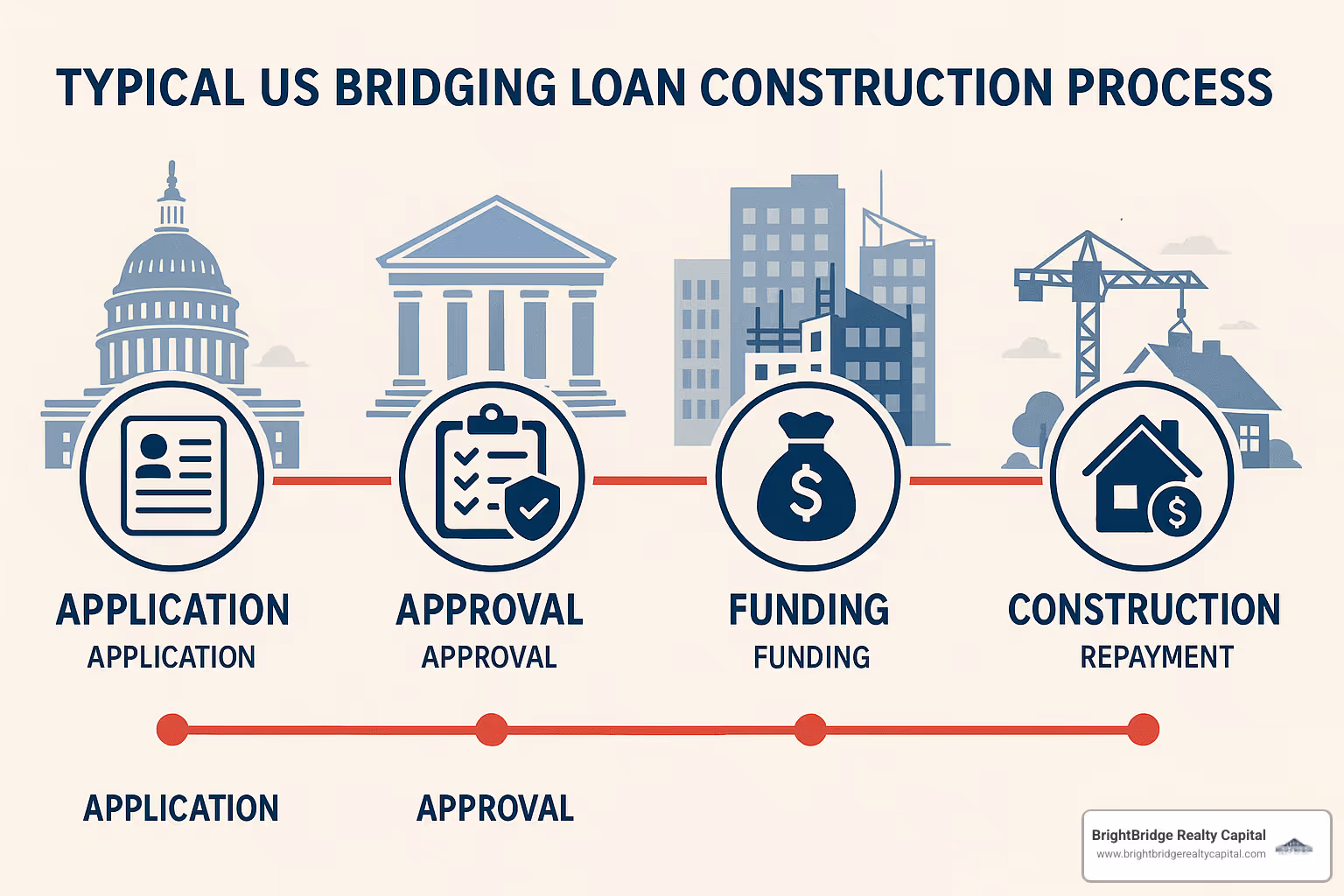 TYPICAL US BRIDGING LOAN CONSTRUCTION PROCESS

$

$

APPLICATION
APPLICATION

APPROVAL
APPROVAL

FUNDING
FUNDING

CONSTRUCTION
REPAYMENT

APPLICATION

APPROVAL

BrightBridge Realty Capital
www.brightbridgerealtycapital.com